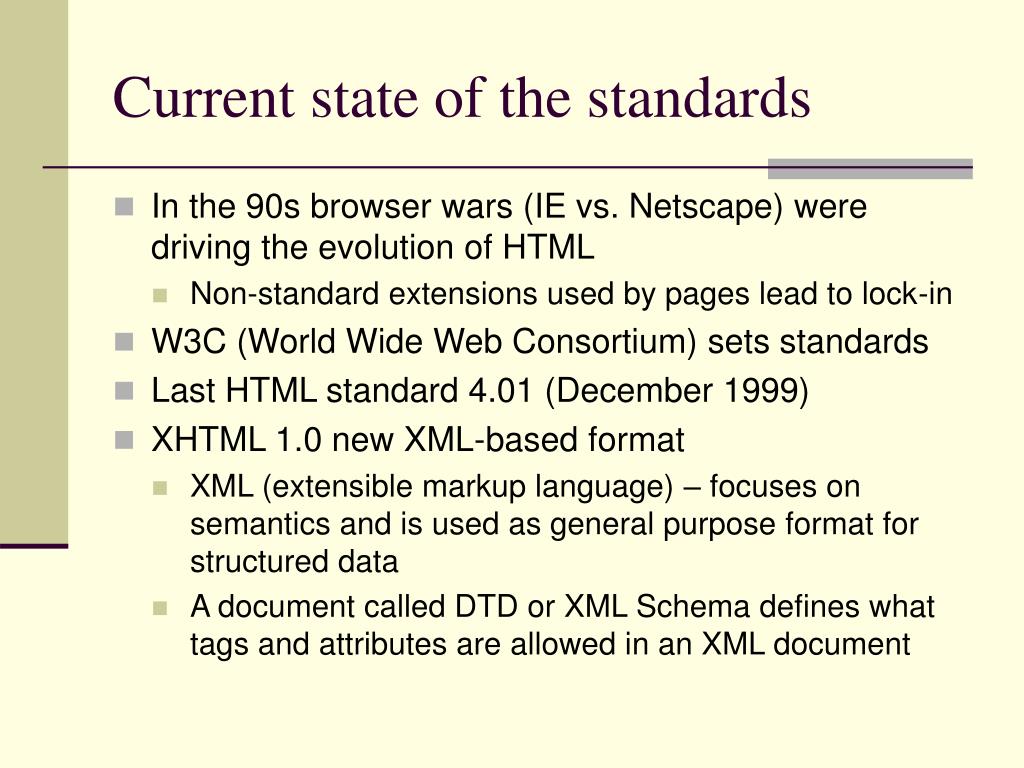 Current state of the standards

In the 90s browser wars (IE vs. Netscape) were driving the evolution of HTML

Non-standard extensions used by pages lead to lock-in

W3C (World Wide Web Consortium) sets standards

Last HTML standard 4.01 (December 1999)

XHTML 1.0 new XML-based format

XML (extensible markup language) – focuses on semantics and is used as general purpose format for structured data

A document called DTD or XML Schema defines what tags and attributes are allowed in an XML document